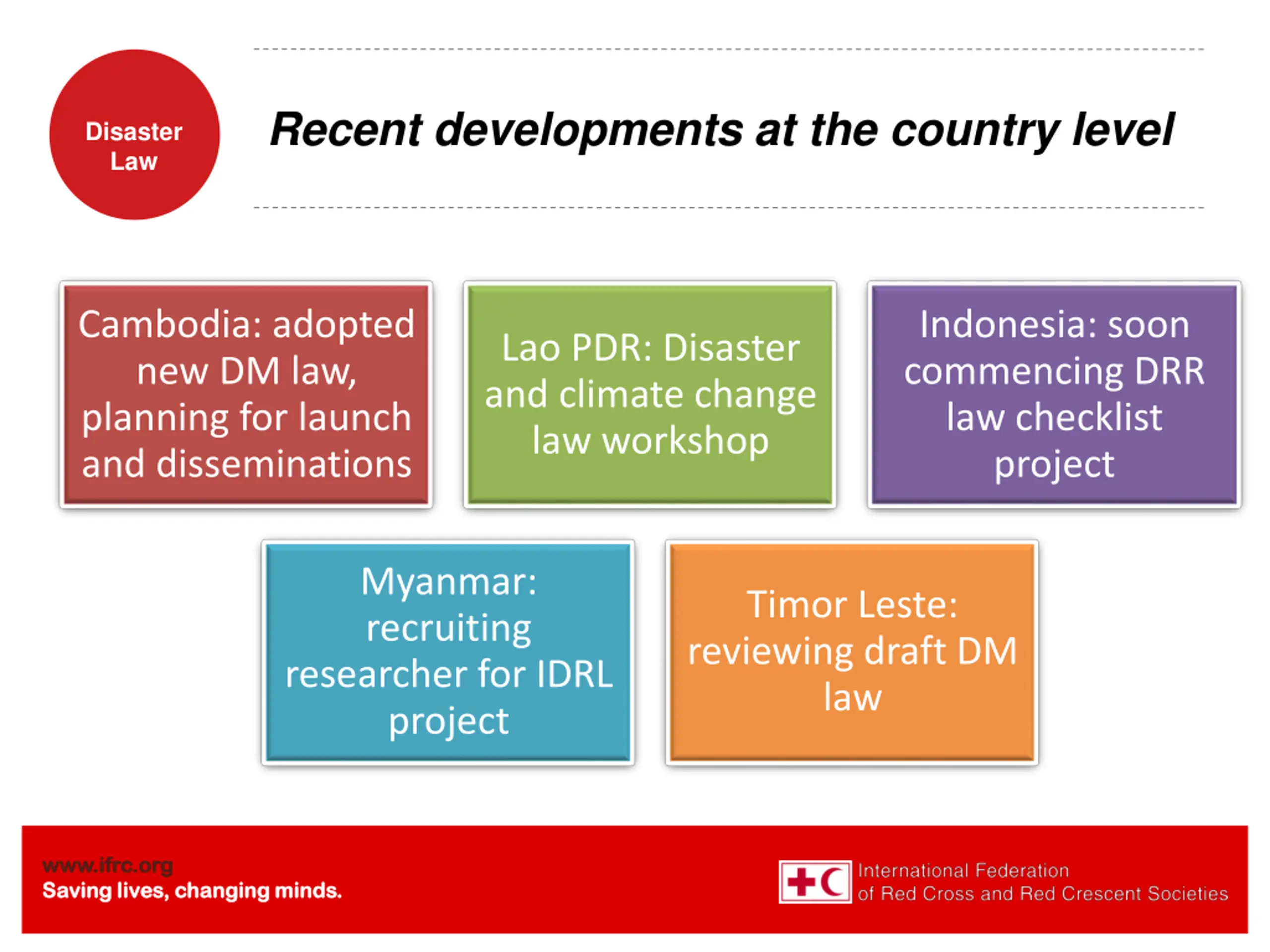 Disaster Law

Recent developments at the country level

Cambodia: adopted new DM law, planning for launch and disseminations

Lao PDR: Disaster and climate change law workshop

Indonesia: soon commencing DRR law checklist project

Myanmar: recruiting researcher for IDRL project

Timor Leste: reviewing draft DM law

www.ifrc.org
Saving lives, changing minds.

International Federation of Red Cross and Red Crescent Societies